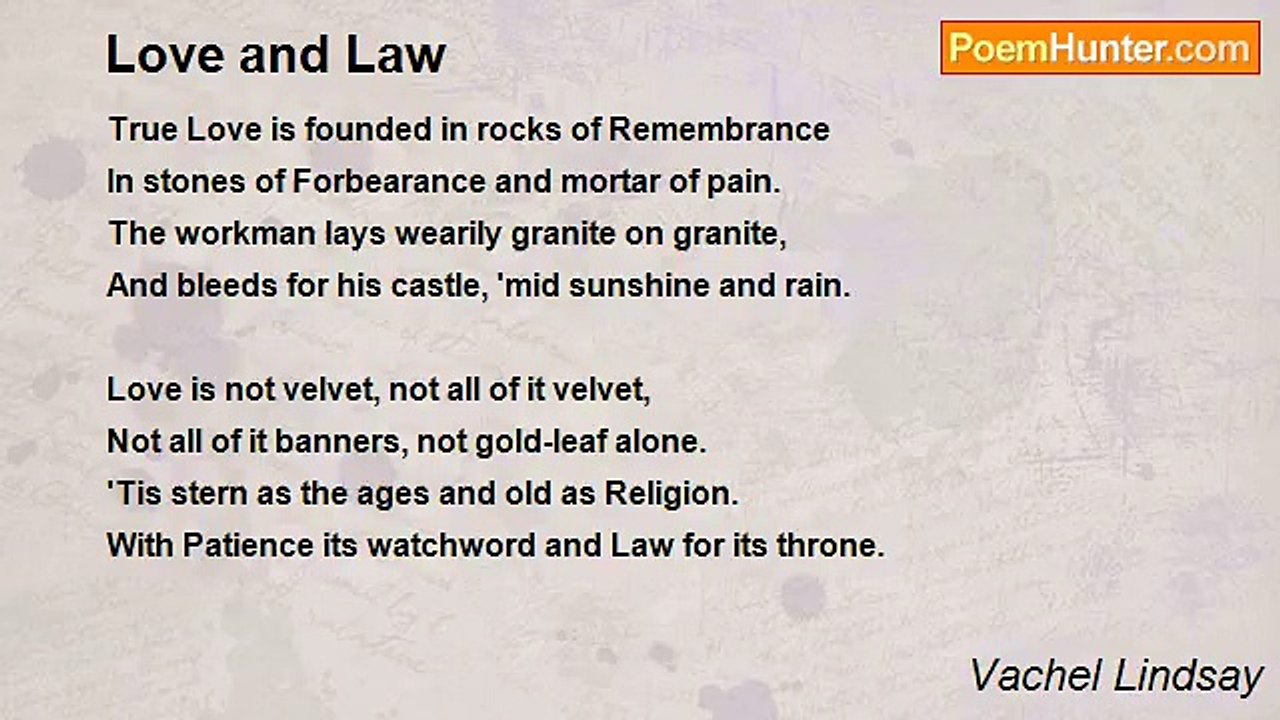 Love and Law

PoemHunter.com

True Love is founded in rocks of Remembrance
In stones of Forbearance and mortar of pain.
The workman lays wearily granite on granite,
And bleeds for his castle, 'mid sunshine and rain.

Love is not velvet, not all of it velvet,
Not all of it banners, not gold-leaf alone.
'Tis stern as the ages and old as Religion.
With Patience its watchword and Law for its throne.

Vachel Lindsay